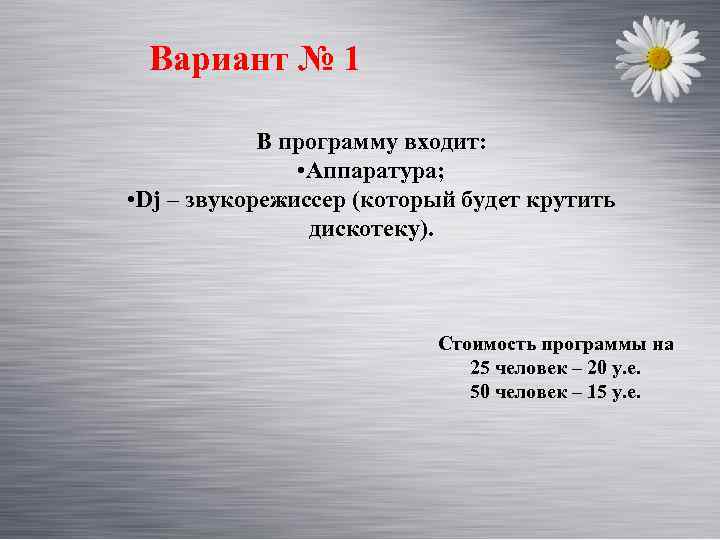 Вариант № 1

В программу входит:
•Аппаратура;
•Dj – звукорежиссер (который будет крутить дискотеку).

Стоимость программы на
25 человек – 20 у.е.
50 человек – 15 у.е.